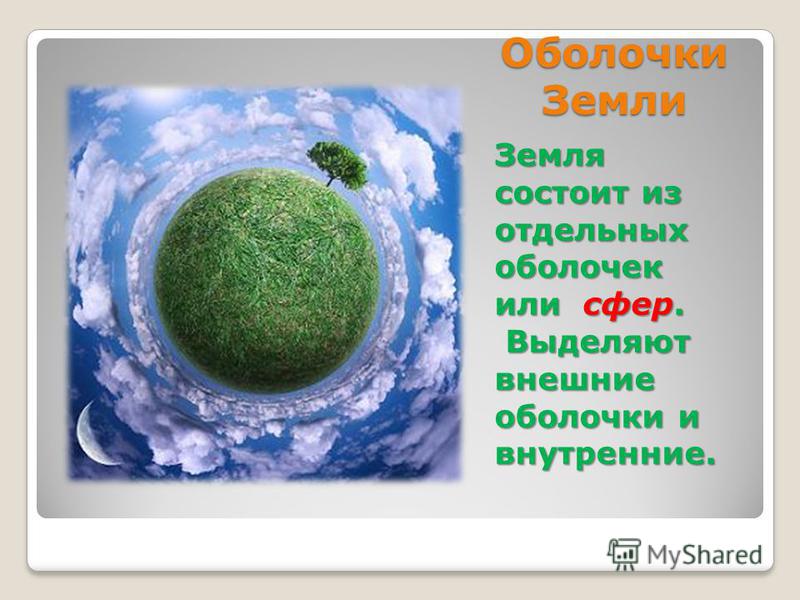 Оболочки Земли

Земля состоит из отдельных оболочек или сфер. Выделяют внешние оболочки и внутренние.

MyShared